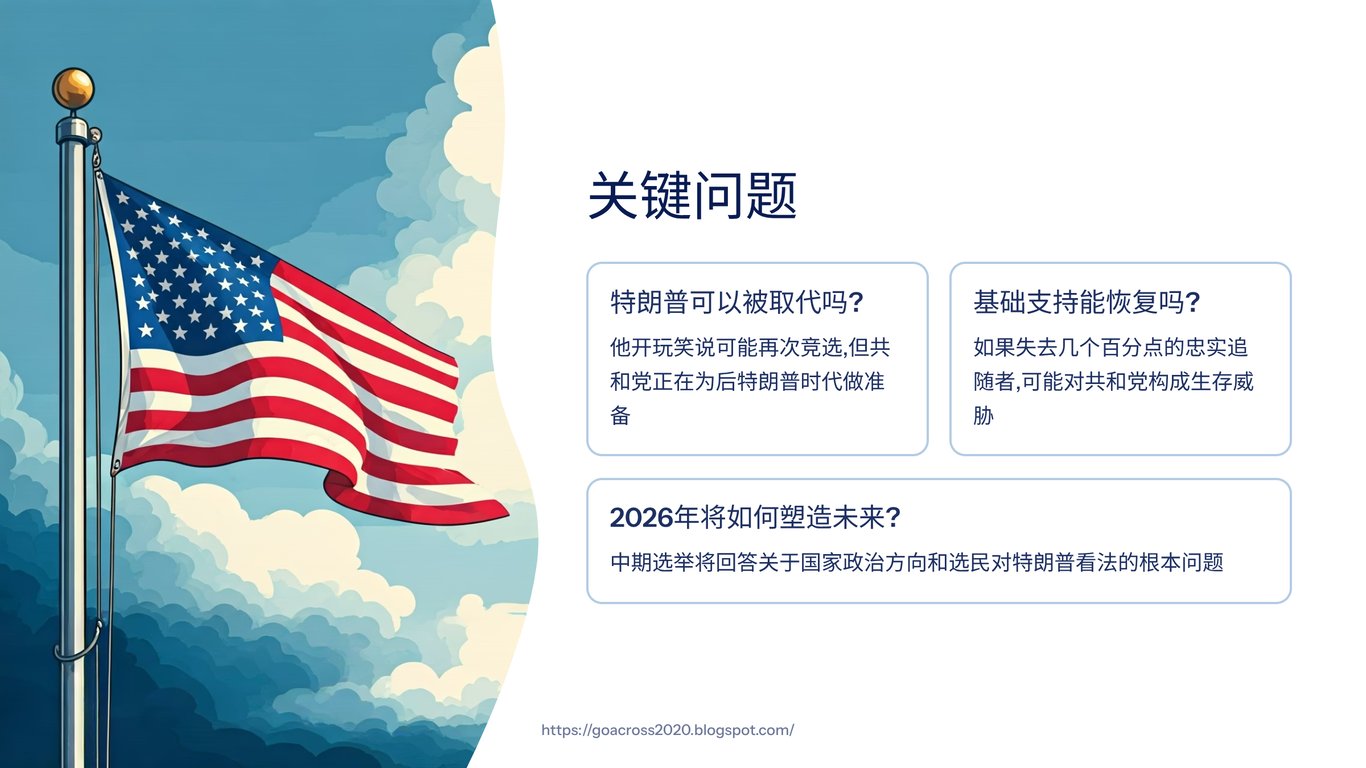 关键问题

特朗普可以被取代吗?

他开玩笑说可能再次竞选,但共和党正在为后特朗普时代做准备

基础支持能恢复吗?

如果失去几个百分点的忠实追随者,可能对共和党构成生存威胁

2026年将如何塑造未来?

中期选举将回答关于国家政治方向和选民对特朗普看法的根本问题

https://goacross2020.blogspot.com/